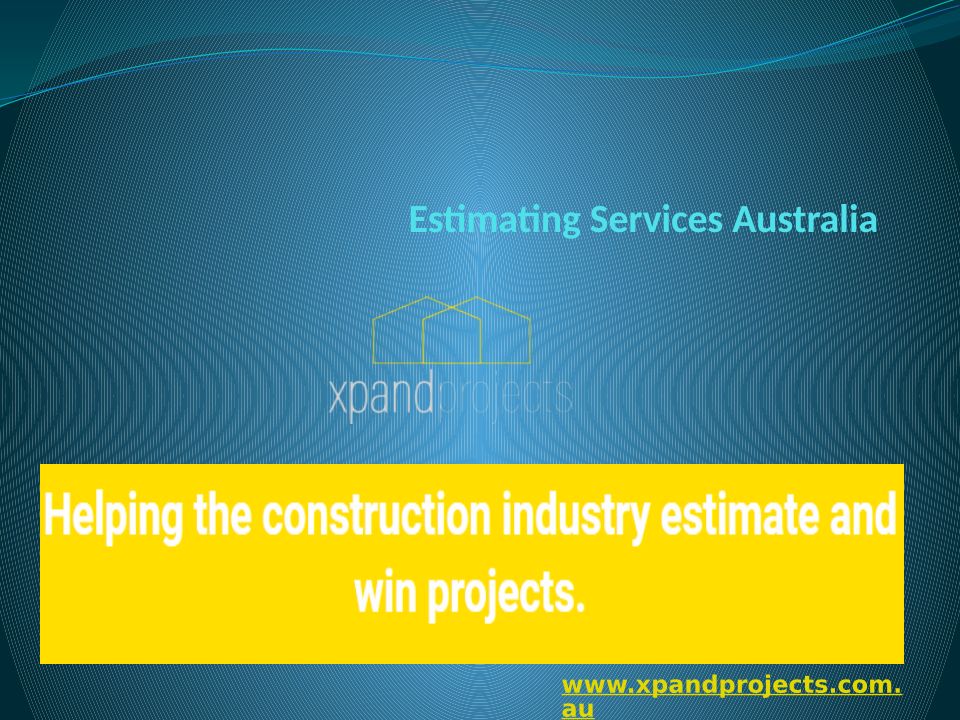 Estimating Services Australia

xpandprojects

Helping the construction industry estimate and win projects.

www.xpandprojects.com.au